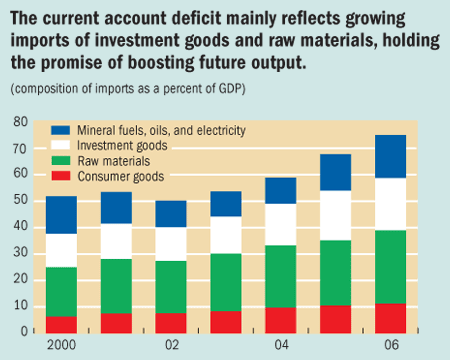 The current account deficit mainly reflects growing imports of investment goods and raw materials, holding the promise of boosting future output.

(composition of imports as a percent of GDP)

80
70
60
50
40
30
20
10
0

Mineral fuels, oils, and electricity
Investment goods
Raw materials
Consumer goods

2000
02
04
06